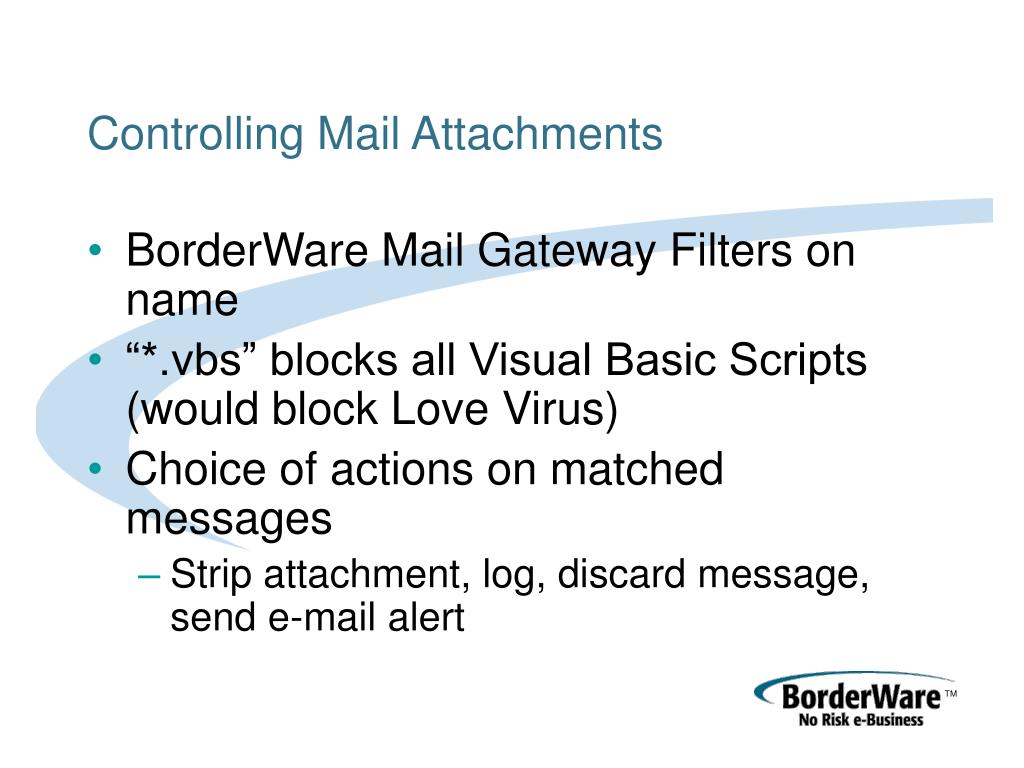 Controlling Mail Attachments

• BorderWare Mail Gateway Filters on name
• “*.vbs” blocks all Visual Basic Scripts (would block Love Virus)
• Choice of actions on matched messages
– Strip attachment, log, discard message, send e-mail alert

BorderWare™
No Risk e-Business